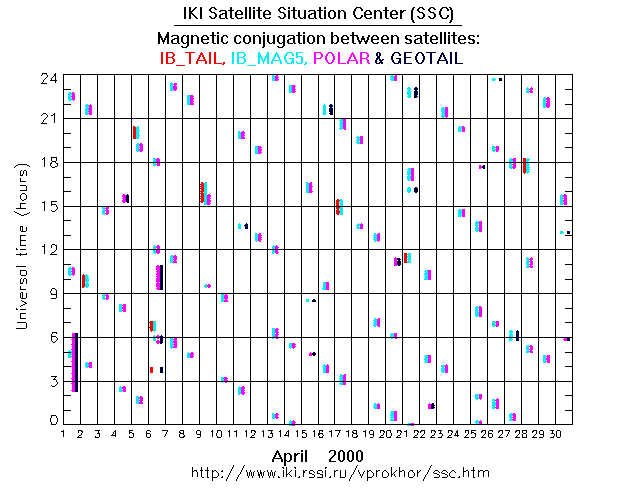 IKI Satellite Situation Center (SSC)

Magnetic conjugation between satellites:

IB_TAIL, IB_MAG5, POLAR & GEOTAIL

Universal time (hours)

24
21
18
15
12
9
6
3
0

1 2 3 4 5 6 7 8 9 10 11 12 13 14 15 16 17 18 19 20 21 22 23 24 25 26 27 28 29 30

April 2000

http://www.iki.rssi.ru/vprokhor/ssc.htm